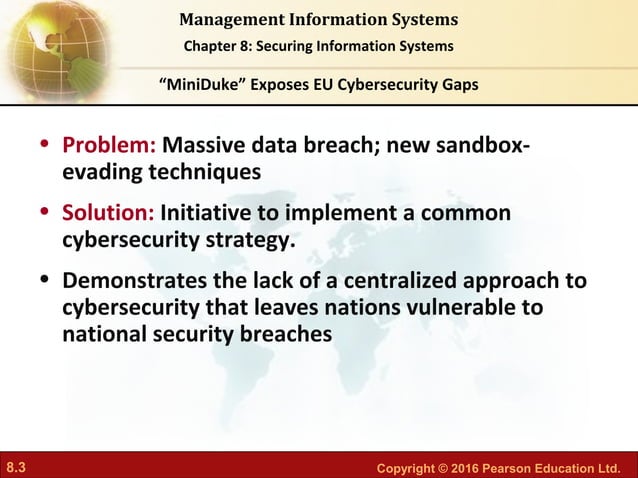 Management Information Systems
Chapter 8: Securing Information Systems

"MiniDuke" Exposes EU Cybersecurity Gaps

• Problem: Massive data breach; new sandbox-evading techniques

• Solution: Initiative to implement a common cybersecurity strategy.

• Demonstrates the lack of a centralized approach to cybersecurity that leaves nations vulnerable to national security breaches

8.3

Copyright © 2016 Pearson Education Ltd.